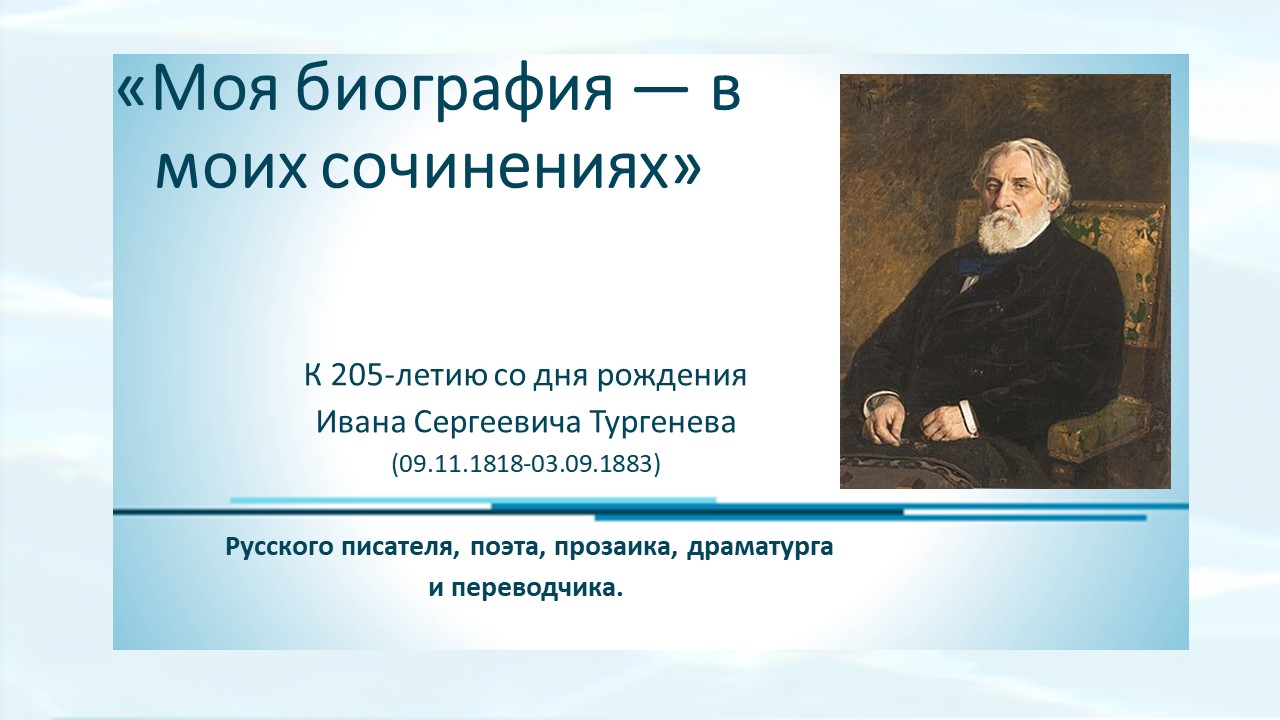 «Моя биография — в моих сочинениях»

К 205-летию со дня рождения
Ивана Сергеевича Тургенева
(09.11.1818-03.09.1883)

Русского писателя, поэта, прозаика, драматурга и переводчика.